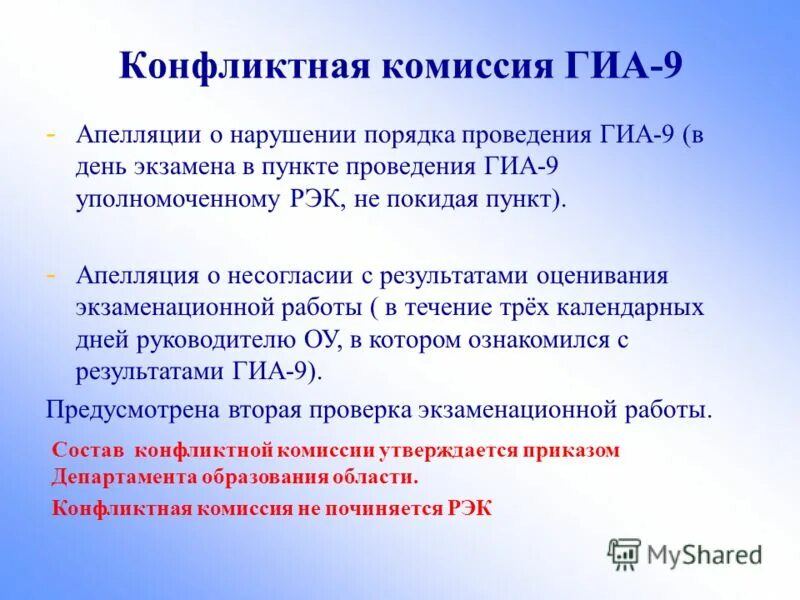 Конфликтная комиссия ГИА-9

- Апелляции о нарушении порядка проведения ГИА-9 (в день экзамена в пункте проведения ГИА-9 уполномоченному РЭК, не покидая пункт).

- Апелляция о несогласии с результатами оценивания экзаменационной работы ( в течение трёх календарных дней руководителю ОУ, в котором ознакомился с результатами ГИА-9).

Предусмотрена вторая проверка экзаменационной работы.

Состав конфликтной комиссии утверждается приказом Департамента образования области.

Конфликтная комиссия не починяется РЭК

MyShared